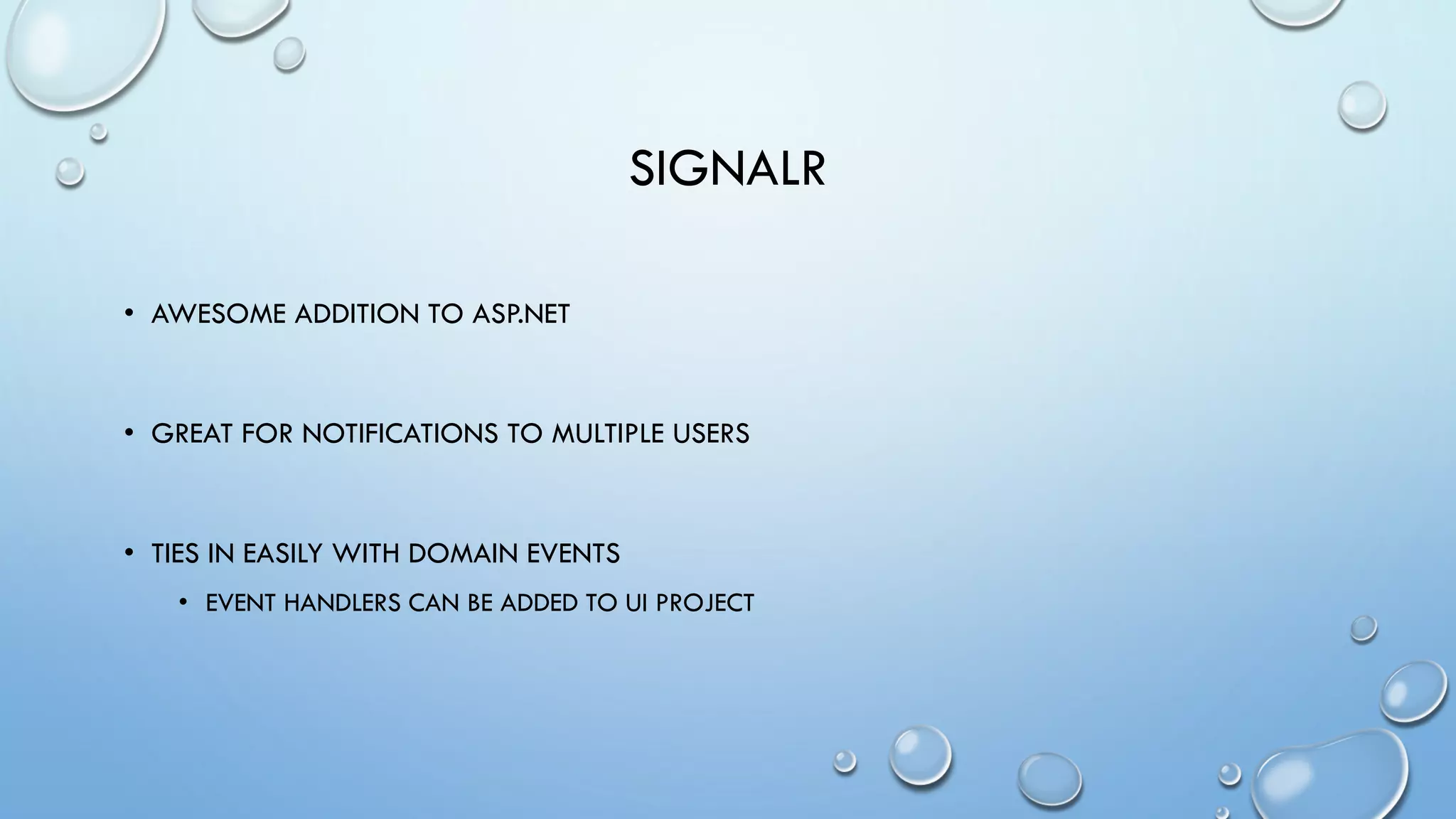 SIGNALR

• AWESOME ADDITION TO ASP.NET

• GREAT FOR NOTIFICATIONS TO MULTIPLE USERS

• TIES IN EASILY WITH DOMAIN EVENTS
  • EVENT HANDLERS CAN BE ADDED TO UI PROJECT